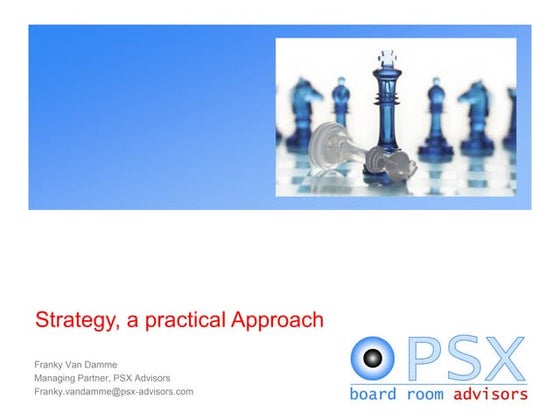 Strategy, a practical Approach

Franky Van Damme
Managing Partner, PSX Advisors
Franky.vandamme@psx-advisors.com

PSX
board room advisors